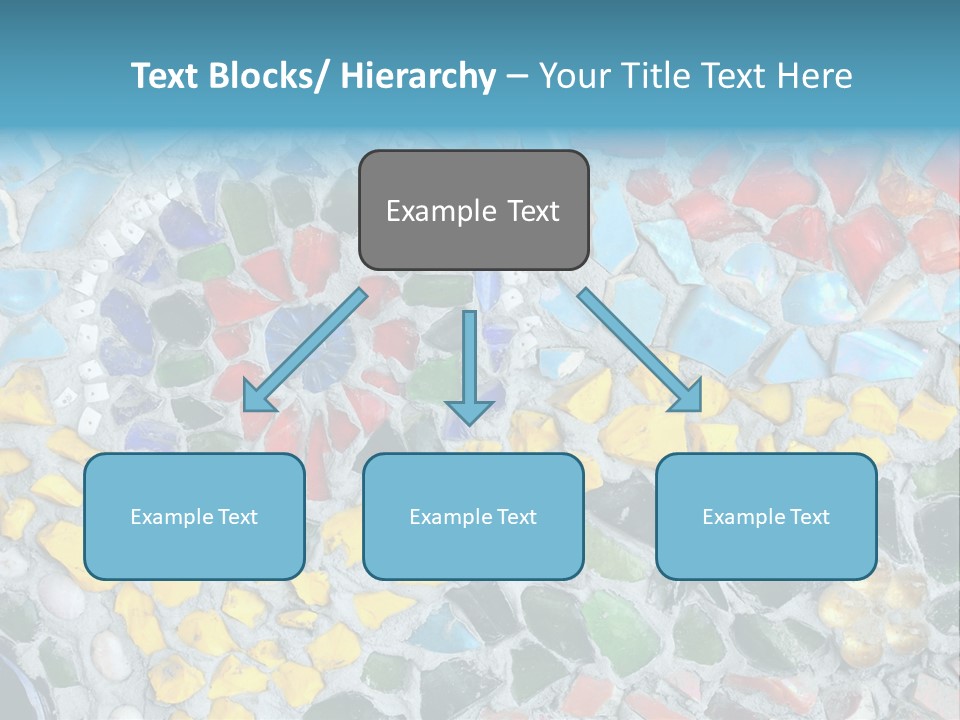 Text Blocks/ Hierarchy – Your Title Text Here

Example Text

Example Text

Example Text

Example Text